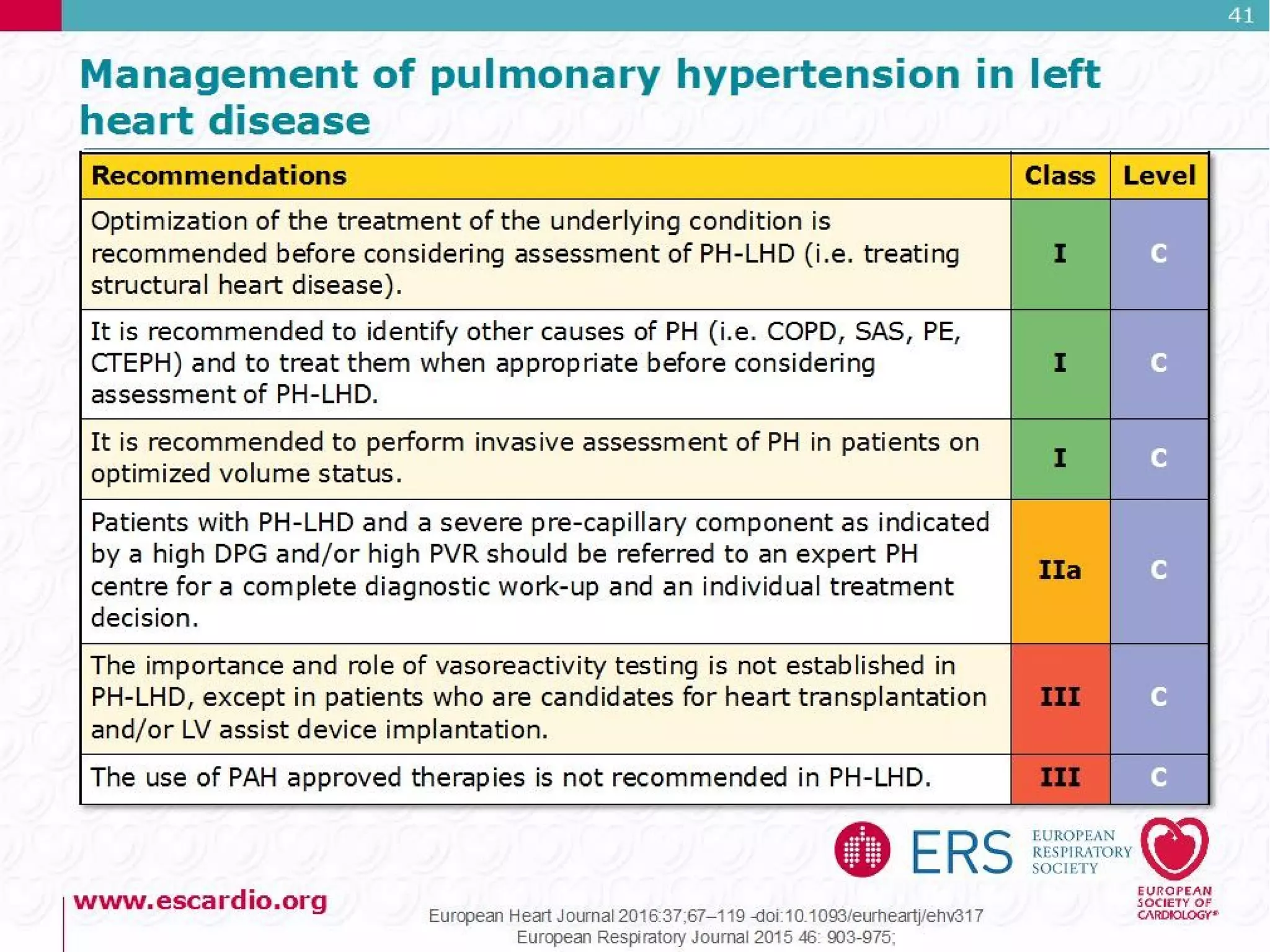 41

Management of pulmonary hypertension in left heart disease

| Recommendations | Class | Level |
|---|---|---|
| Optimization of the treatment of the underlying condition is recommended before considering assessment of PH-LHD (i.e. treating structural heart disease). | I | C |
| It is recommended to identify other causes of PH (i.e. COPD, SAS, PE, CTEPH) and to treat them when appropriate before considering assessment of PH-LHD. | I | C |
| It is recommended to perform invasive assessment of PH in patients on optimized volume status. | I | C |
| Patients with PH-LHD and a severe pre-capillary component as indicated by a high DPG and/or high PVR should be referred to an expert PH centre for a complete diagnostic work-up and an individual treatment decision. | IIa | C |
| The importance and role of vasoreactivity testing is not established in PH-LHD, except in patients who are candidates for heart transplantation and/or LV assist device implantation. | III | C |
| The use of PAH approved therapies is not recommended in PH-LHD. | III | C |

ERS EUROPEAN RESPIRATORY SOCIETY

EUROPEAN SOCIETY OF CARDIOLOGY®

www.escardio.org

European Heart Journal 2016:37;67–119 -doi:10.1093/eurheartj/ehv317
European Respiratory Journal 2015 46: 903-975;